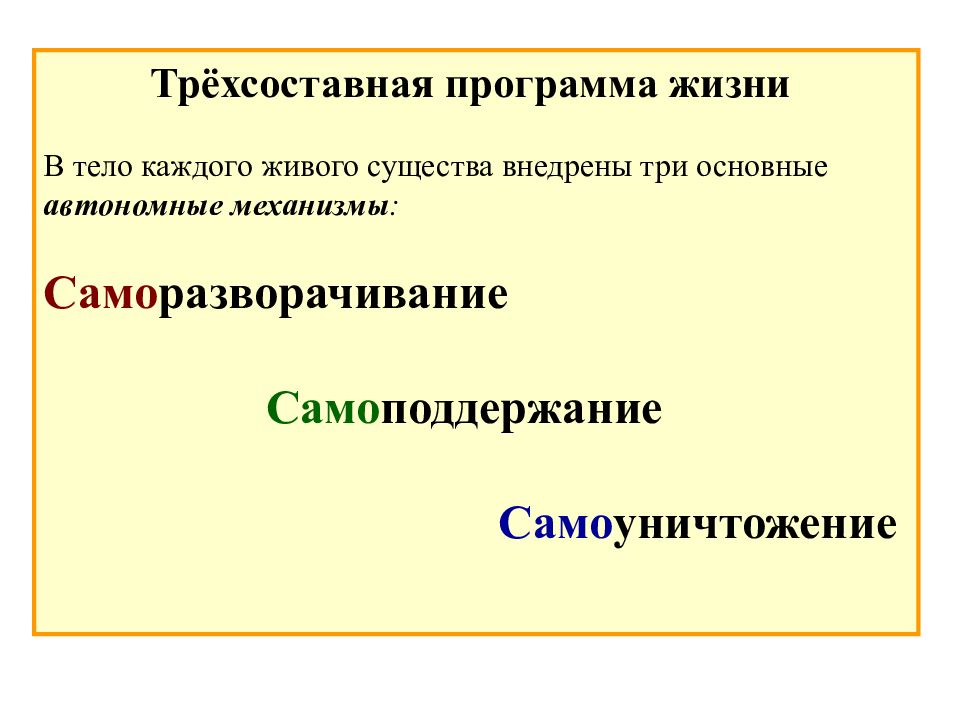 Трёхсоставная программа жизни

В тело каждого живого существа внедрены три основные автономные механизмы:

Саморазворачивание

Самоподдержание

Самоуничтожение